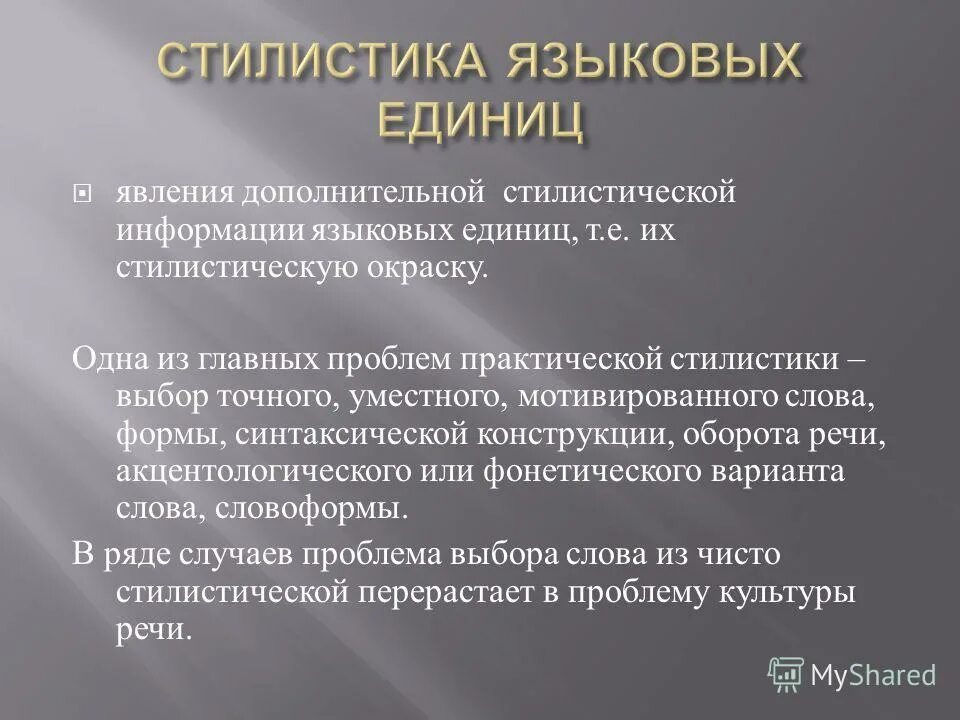 СТИЛИСТИКА ЯЗЫКОВЫХ ЕДИНИЦ

явления дополнительной стилистической информации языковых единиц, т.е. их стилистическую окраску.

Одна из главных проблем практической стилистики – выбор точного, уместного, мотивированного слова, формы, синтаксической конструкции, оборота речи, акцентологического или фонетического варианта слова, словоформы.

В ряде случаев проблема выбора слова из чисто стилистической перерастает в проблему культуры речи.

MyShared